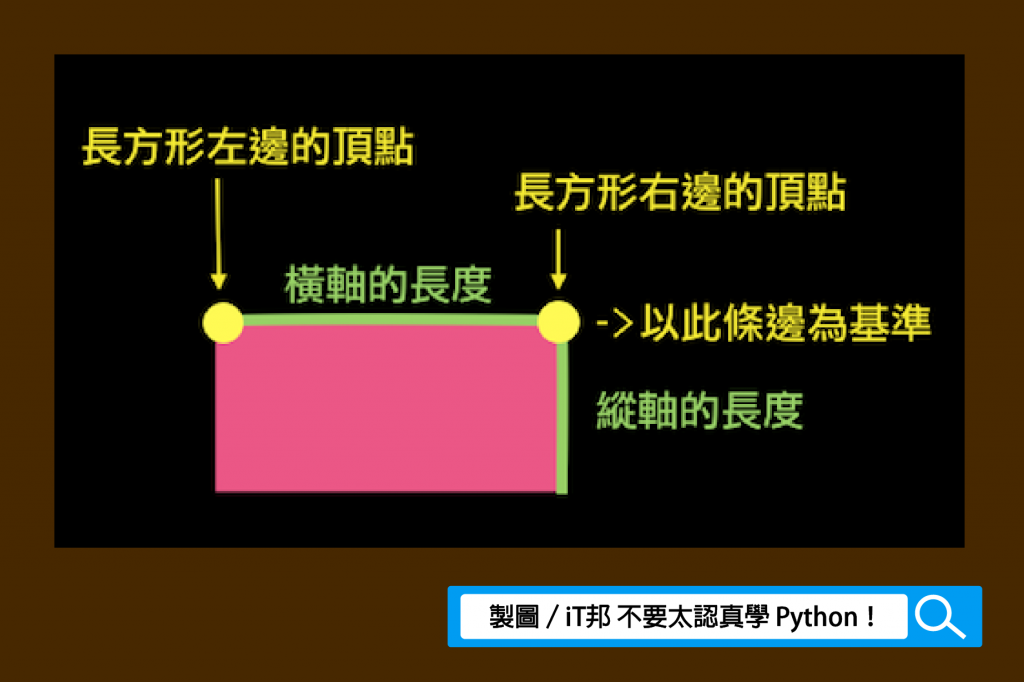 長方形左邊的頂點

長方形右邊的頂點

橫軸的長度

-> 以此條邊為基準

縱軸的長度

製圖 / iT邦 不要太認真學 Python！